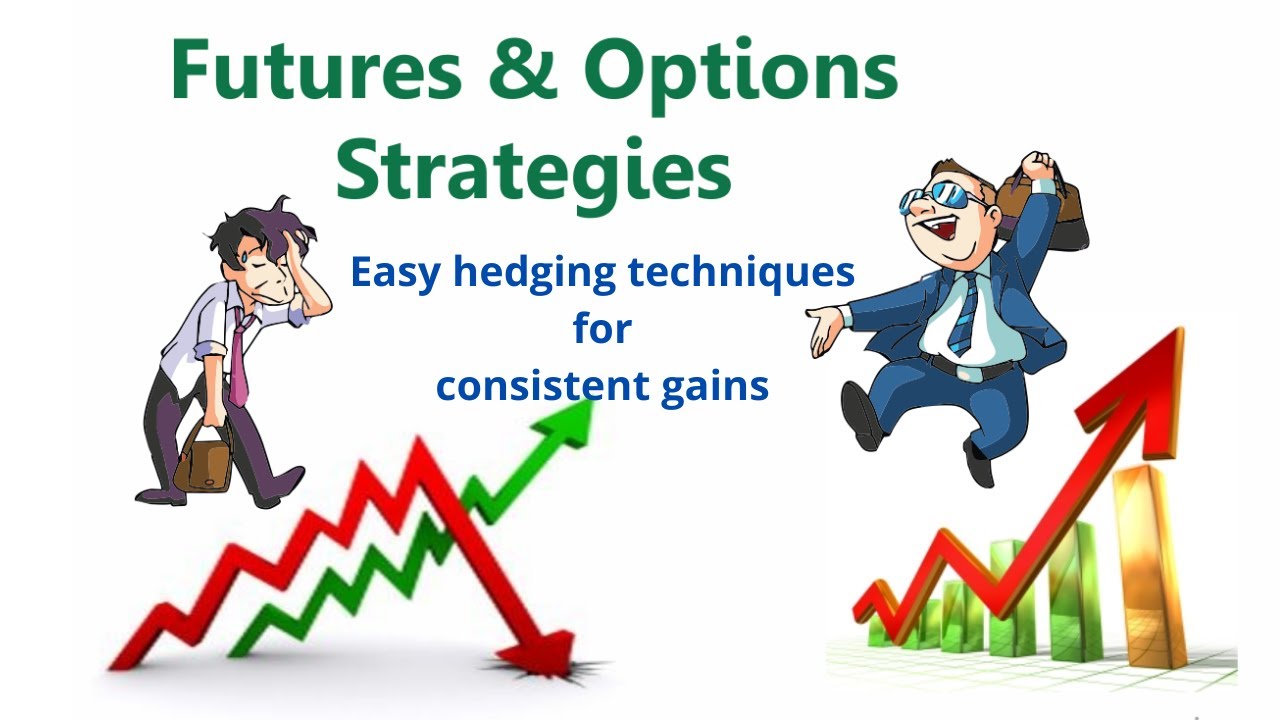 Futures & Options Strategies

Easy hedging techniques for consistent gains